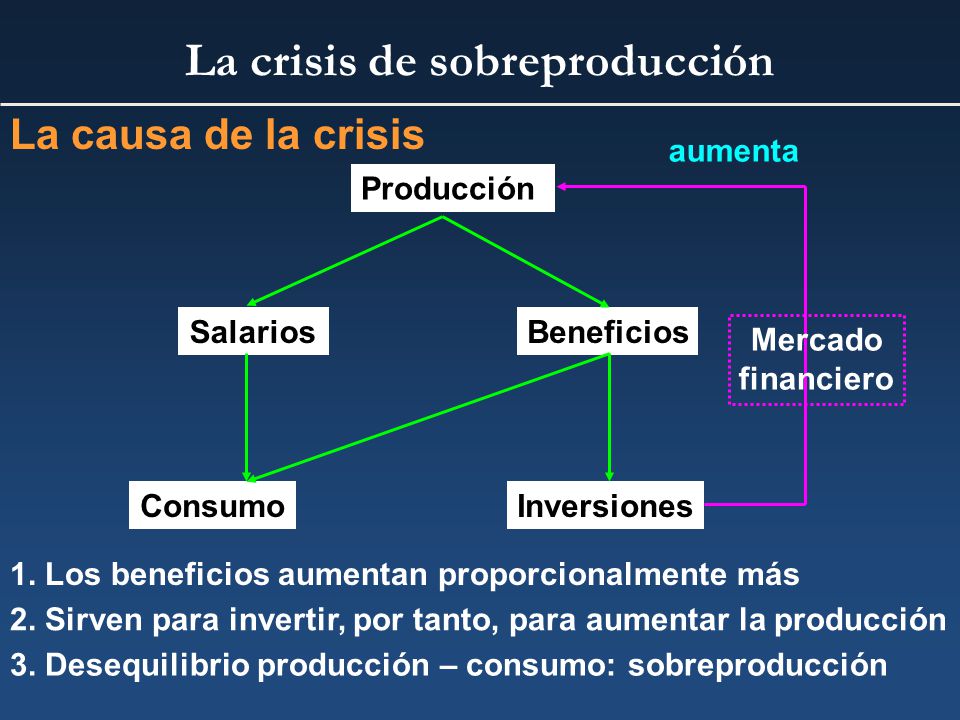 La crisis de sobreproducción

La causa de la crisis

aumenta

Producción

Salarios

Beneficios

Mercado financiero

Consumo

Inversiones

1. Los beneficios aumentan proporcionalmente más
2. Sirven para invertir, por tanto, para aumentar la producción
3. Desequilibrio producción – consumo: sobreproducción